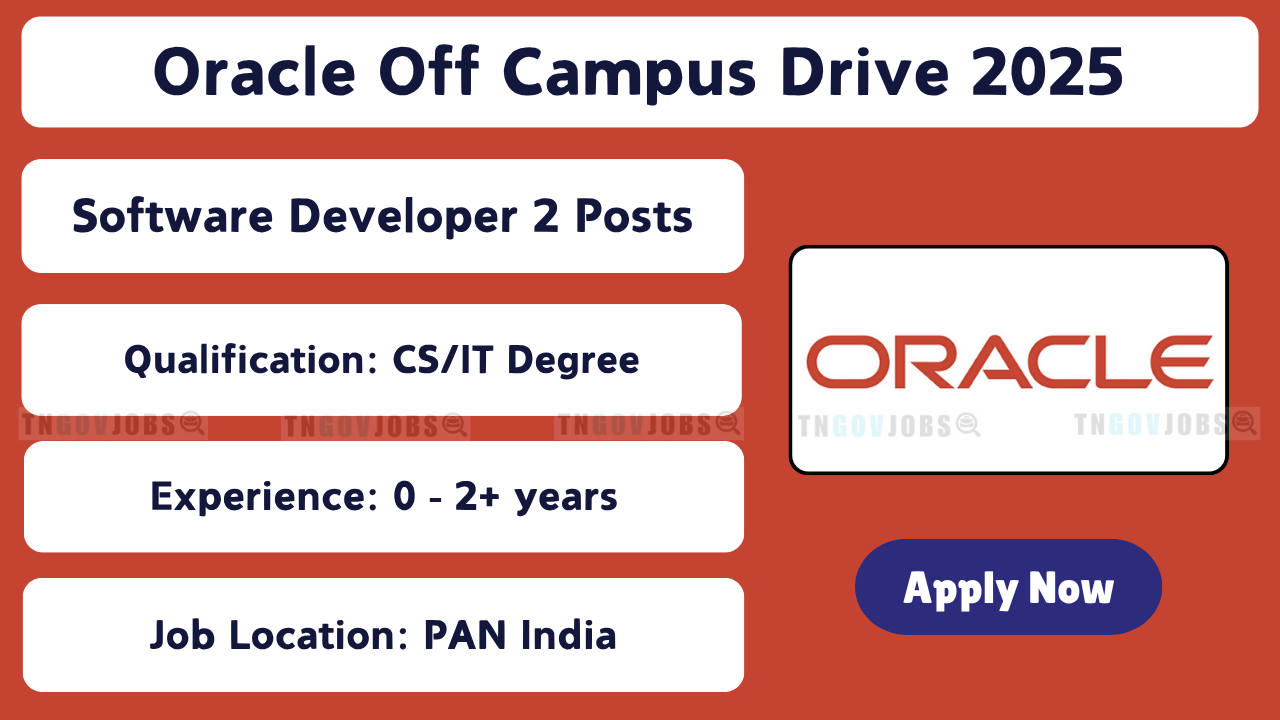 Oracle Off Campus Drive 2025

Software Developer 2 Posts

Qualification: CS/IT Degree

TNGOVJOBS TNGOVJOBS TNGOVJOBS TNGOVJOBS TNGOVJOBS

Experience: 0 - 2+ years

Job Location: PAN India

ORACLE

Apply Now